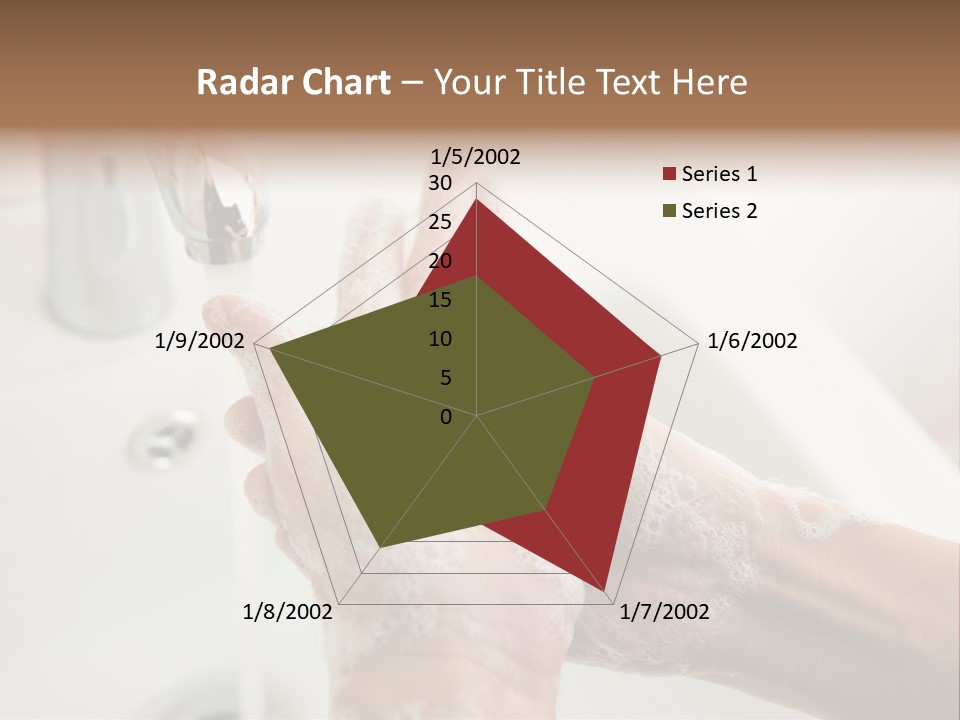 Radar Chart – Your Title Text Here

1/5/2002
30
25
20
15
10
5
0
1/6/2002
1/7/2002
1/8/2002
1/9/2002

Series 1
Series 2